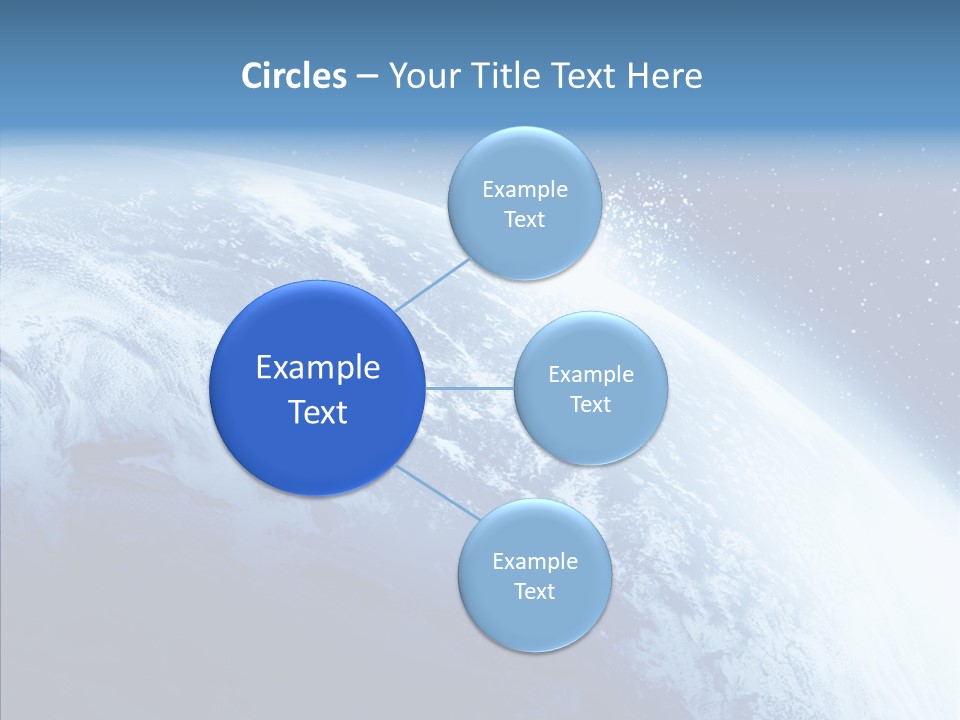 Circles – Your Title Text Here

Example Text

Example Text

Example Text

Example Text